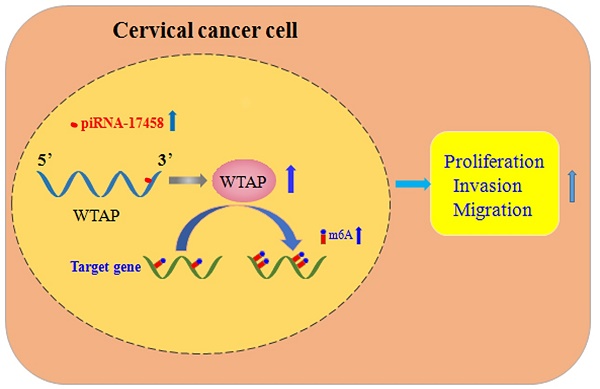 Cervical cancer cell

piRNA-17458

5'

3'

WTAP

WTAP

m6A

Target gene

Proliferation
Invasion
Migration